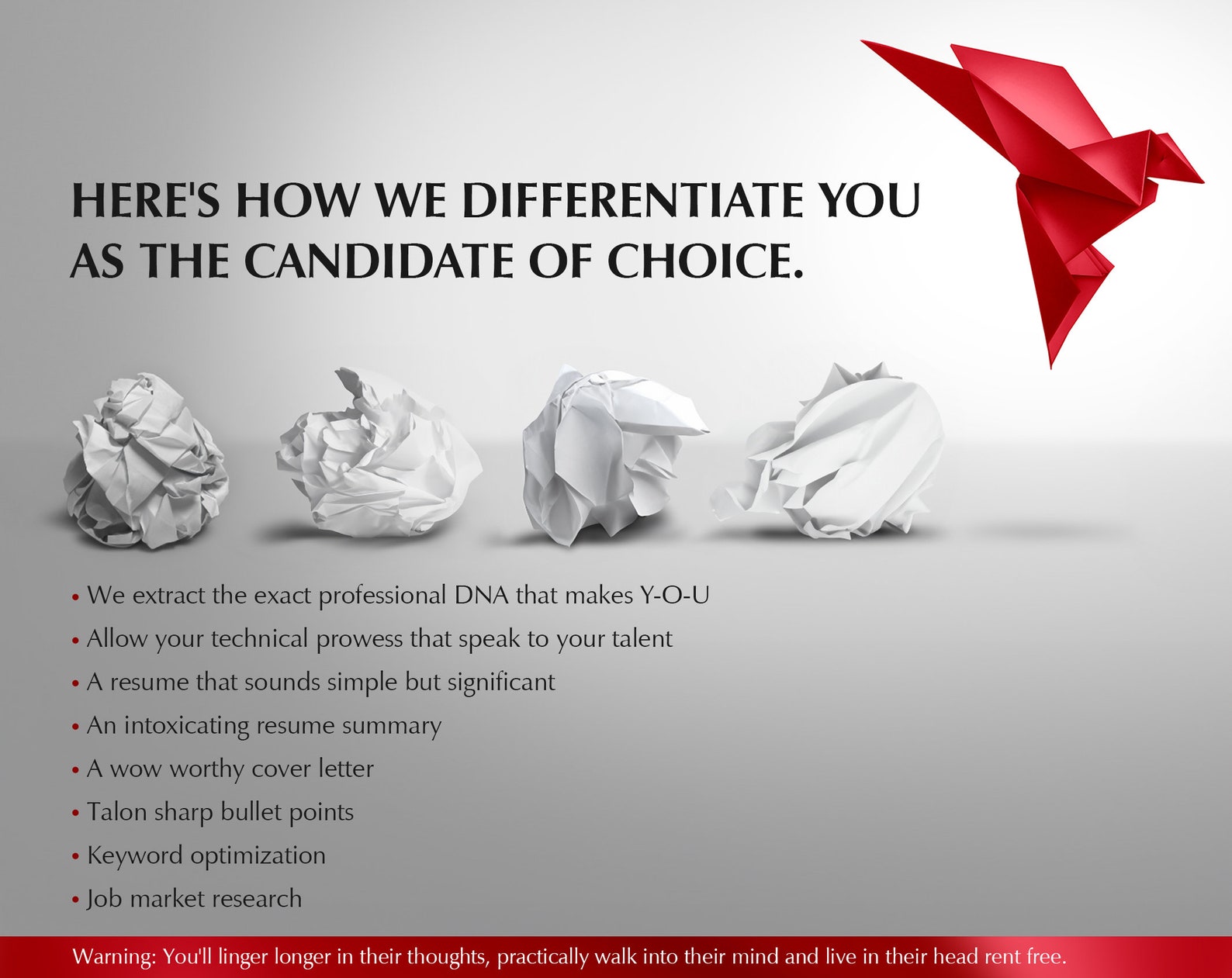 HERE'S HOW WE DIFFERENTIATE YOU AS THE CANDIDATE OF CHOICE.

• We extract the exact professional DNA that makes Y-O-U
• Allow your technical prowess that speak to your talent
• A resume that sounds simple but significant
• An intoxicating resume summary
• A wow worthy cover letter
• Talon sharp bullet points
• Keyword optimization
• Job market research

Warning: You'll linger longer in their thoughts, practically walk into their mind and live in their head rent free.